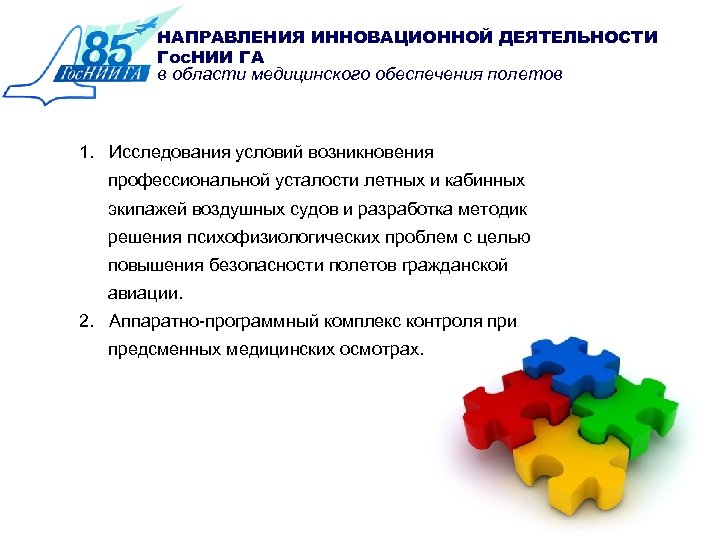 85
ГосНИИ ГА

НАПРАВЛЕНИЯ ИННОВАЦИОННОЙ ДЕЯТЕЛЬНОСТИ ГосНИИ ГА
в области медицинского обеспечения полетов

1. Исследования условий возникновения профессиональной усталости летных и кабинных экипажей воздушных судов и разработка методик решения психофизиологических проблем с целью повышения безопасности полетов гражданской авиации.
2. Аппаратно-программный комплекс контроля при предсменных медицинских осмотрах.